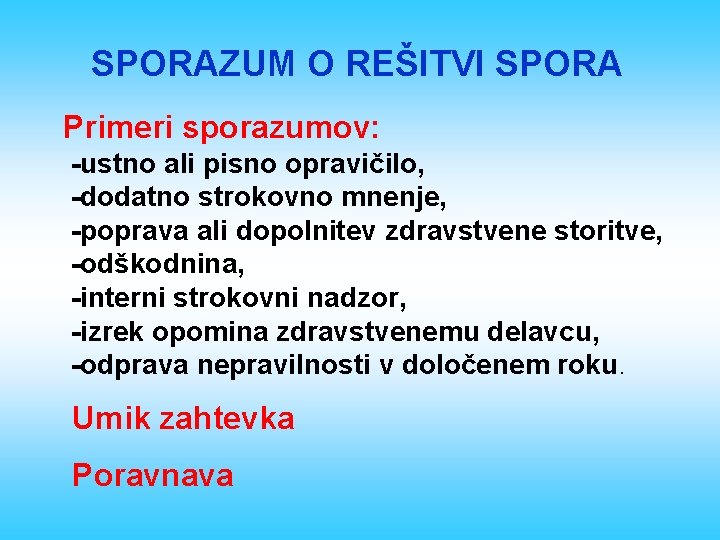 SPORAZUM O REŠITVI SPORA

Primeri sporazumov:
-ustno ali pisno opravičilo,
-dodatno strokovno mnenje,
-poprava ali dopolnitev zdravstvene storitve,
-odškodnina,
-interni strokovni nadzor,
-izrek opomina zdravstvenemu delavcu,
-odprava nepravilnosti v določenem roku.

Umik zahtevka

Poravnava